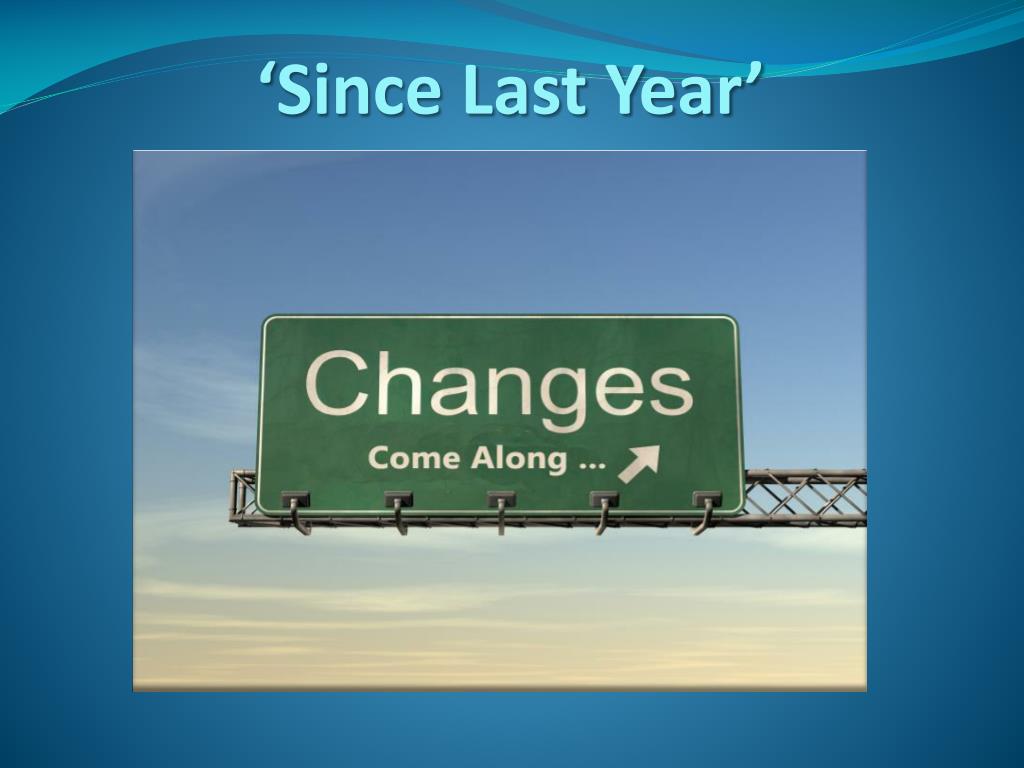 ‘Since Last Year’

Changes

Come Along ...